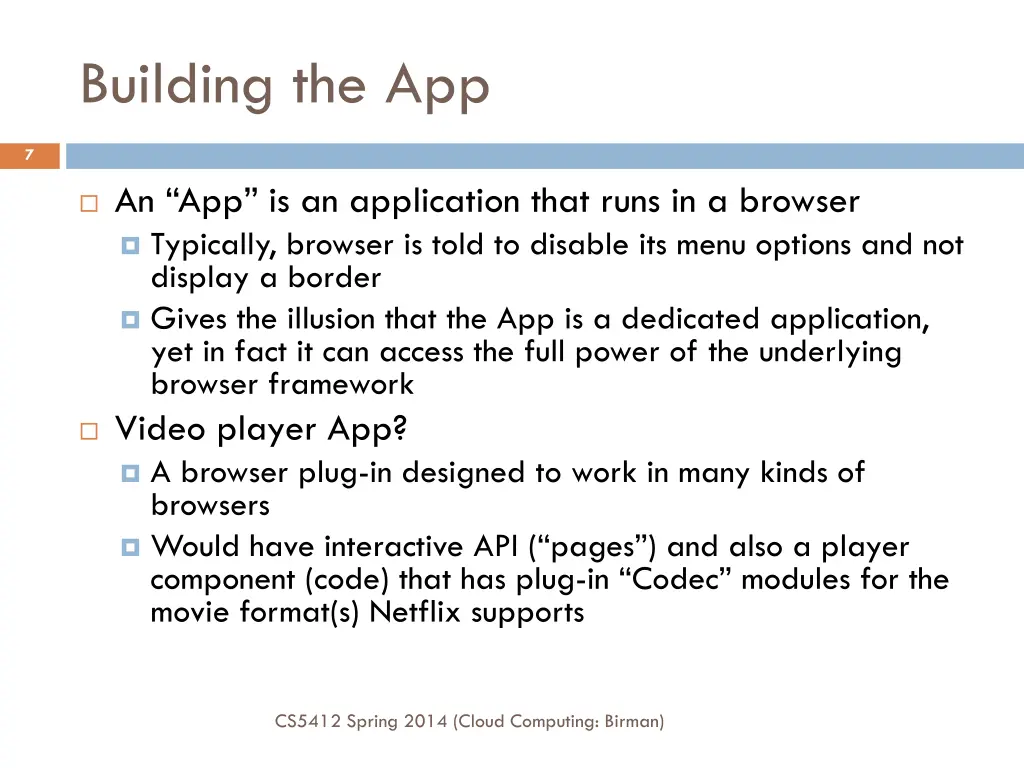 Building the App

7

An “App” is an application that runs in a browser

Typically, browser is told to disable its menu options and not display a border

Gives the illusion that the App is a dedicated application, yet in fact it can access the full power of the underlying browser framework

Video player App?

A browser plug-in designed to work in many kinds of browsers

Would have interactive API (“pages”) and also a player component (code) that has plug-in “Codec” modules for the movie format(s) Netflix supports

CS5412 Spring 2014 (Cloud Computing: Birman)